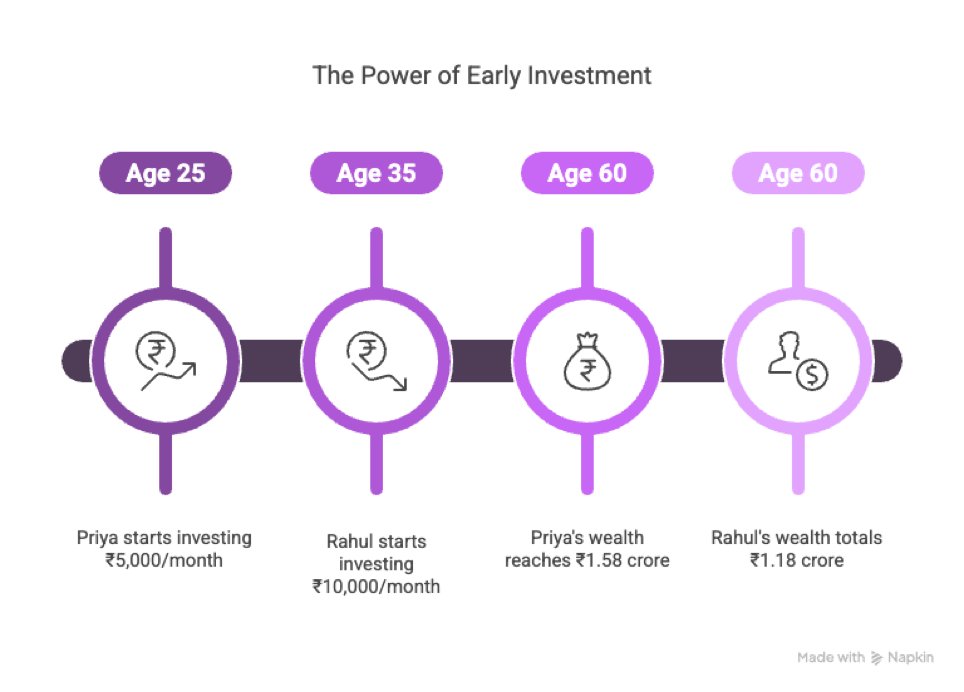 The Power of Early Investment

Age 25

Age 35

Age 60

Age 60

Priya starts investing ₹5,000/month

Rahul starts investing ₹10,000/month

Priya's wealth reaches ₹1.58 crore

Rahul's wealth totals ₹1.18 crore

Made with Napkin